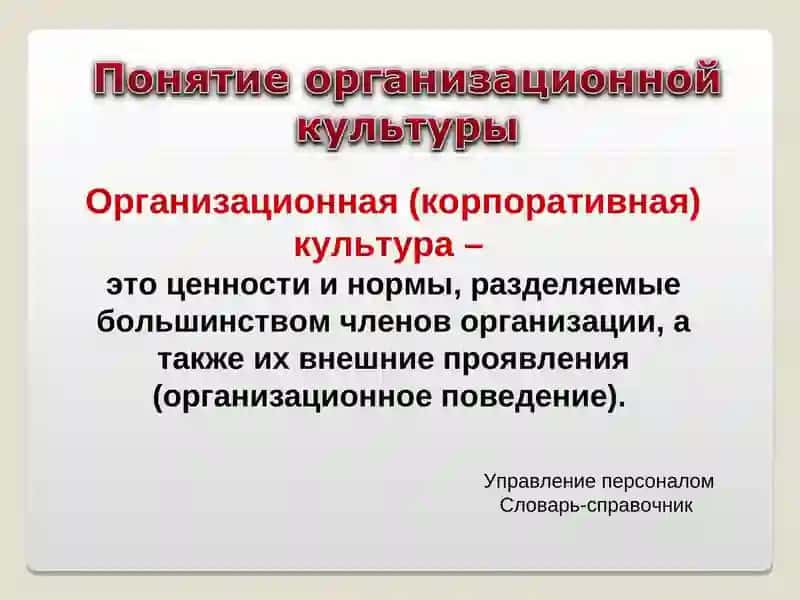 Понятие организационной культуры

Организационная (корпоративная) культура –
это ценности и нормы, разделяемые большинством членов организации, а также их внешние проявления (организационное поведение).

Управление персоналом
Словарь-справочник